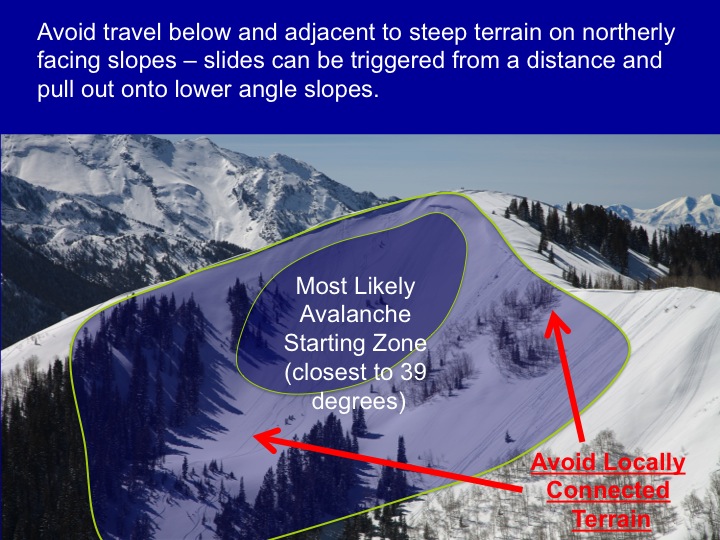 Avoid travel below and adjacent to steep terrain on northerly facing slopes – slides can be triggered from a distance and pull out onto lower angle slopes.

Most Likely Avalanche Starting Zone (closest to 39 degrees)

Avoid Locally Connected Terrain